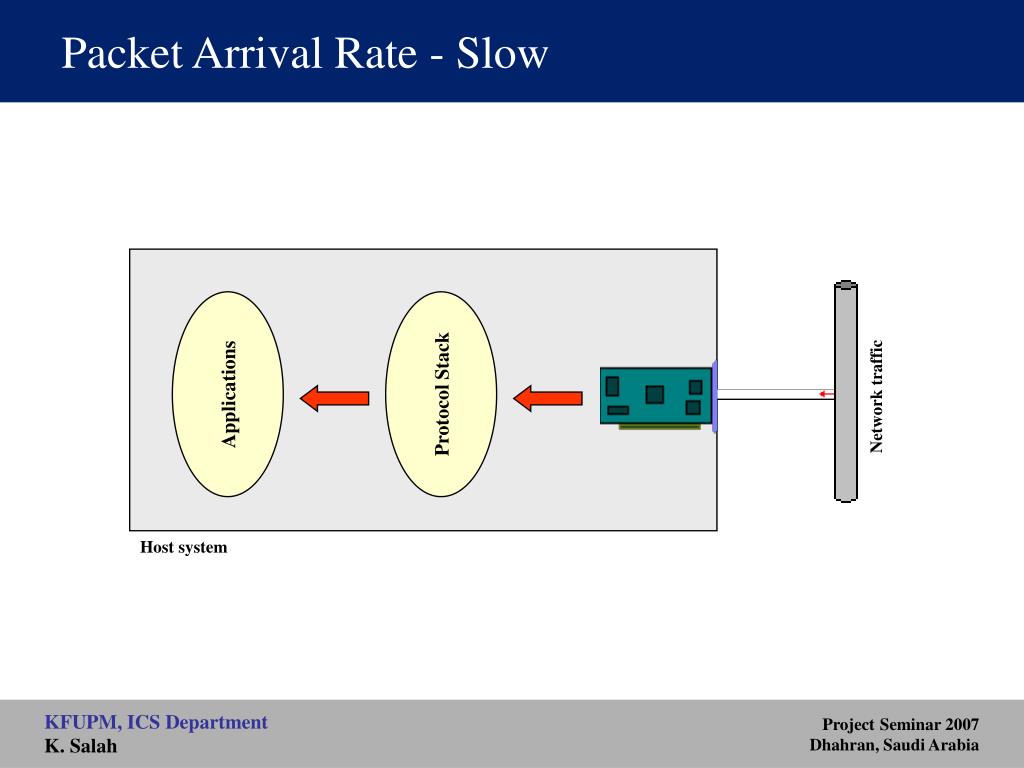 Packet Arrival Rate - Slow

Applications

Protocol Stack

Network traffic

Host system

KFUPM, ICS Department
K. Salah

Project Seminar 2007
Dhahran, Saudi Arabia